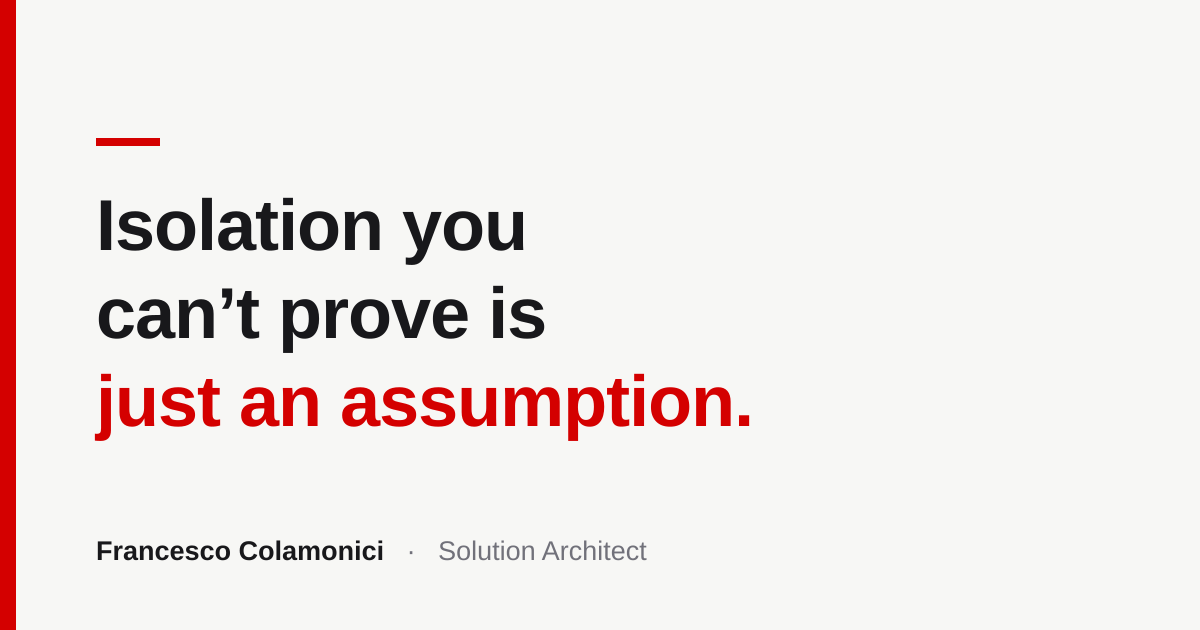 Isolation you can’t prove is just an assumption.

Francesco Colamonici · Solution Architect